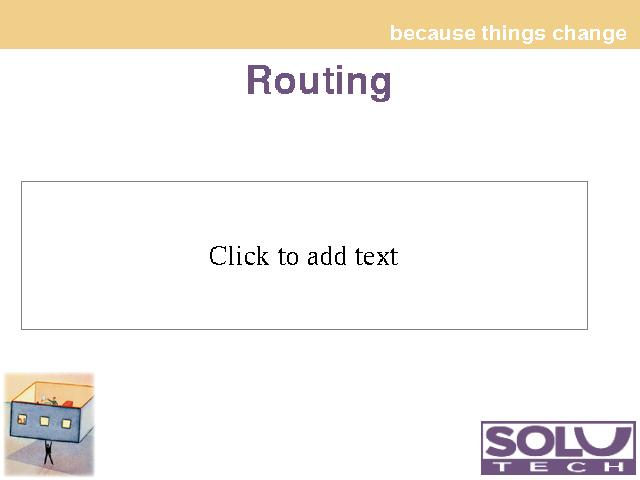 because things change

Routing

Click to add text

SOLU
TECH